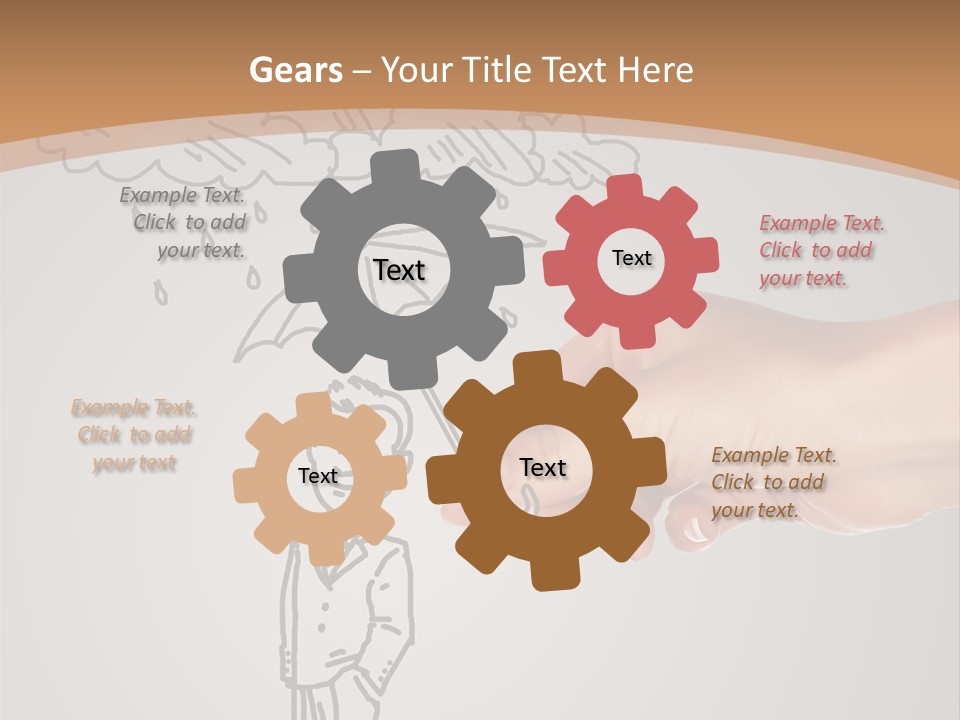 Gears – Your Title Text Here

Example Text. Click to add your text.

Text

Text

Example Text. Click to add your text.

Example Text. Click to add your text

Text

Text

Example Text. Click to add your text.